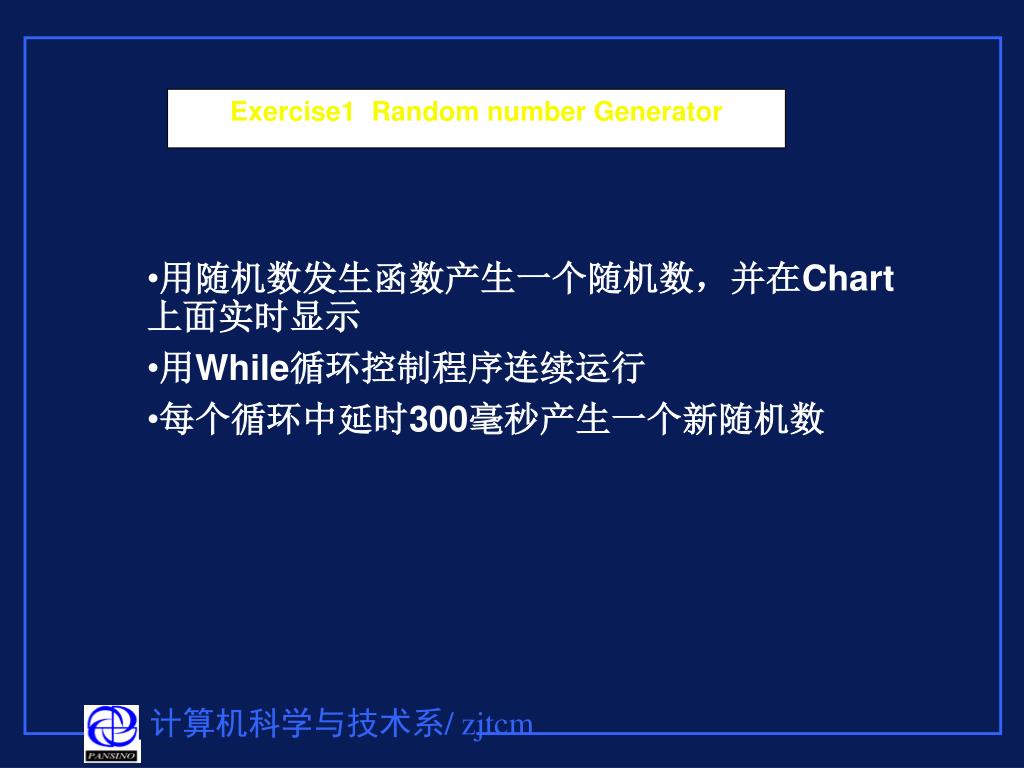 Exercise1 Random number Generator

•用随机数发生函数产生一个随机数，并在Chart上面实时显示

•用While循环控制程序连续运行

•每个循环中延时300毫秒产生一个新随机数

PANSINO

计算机科学与技术系/ zjtcm